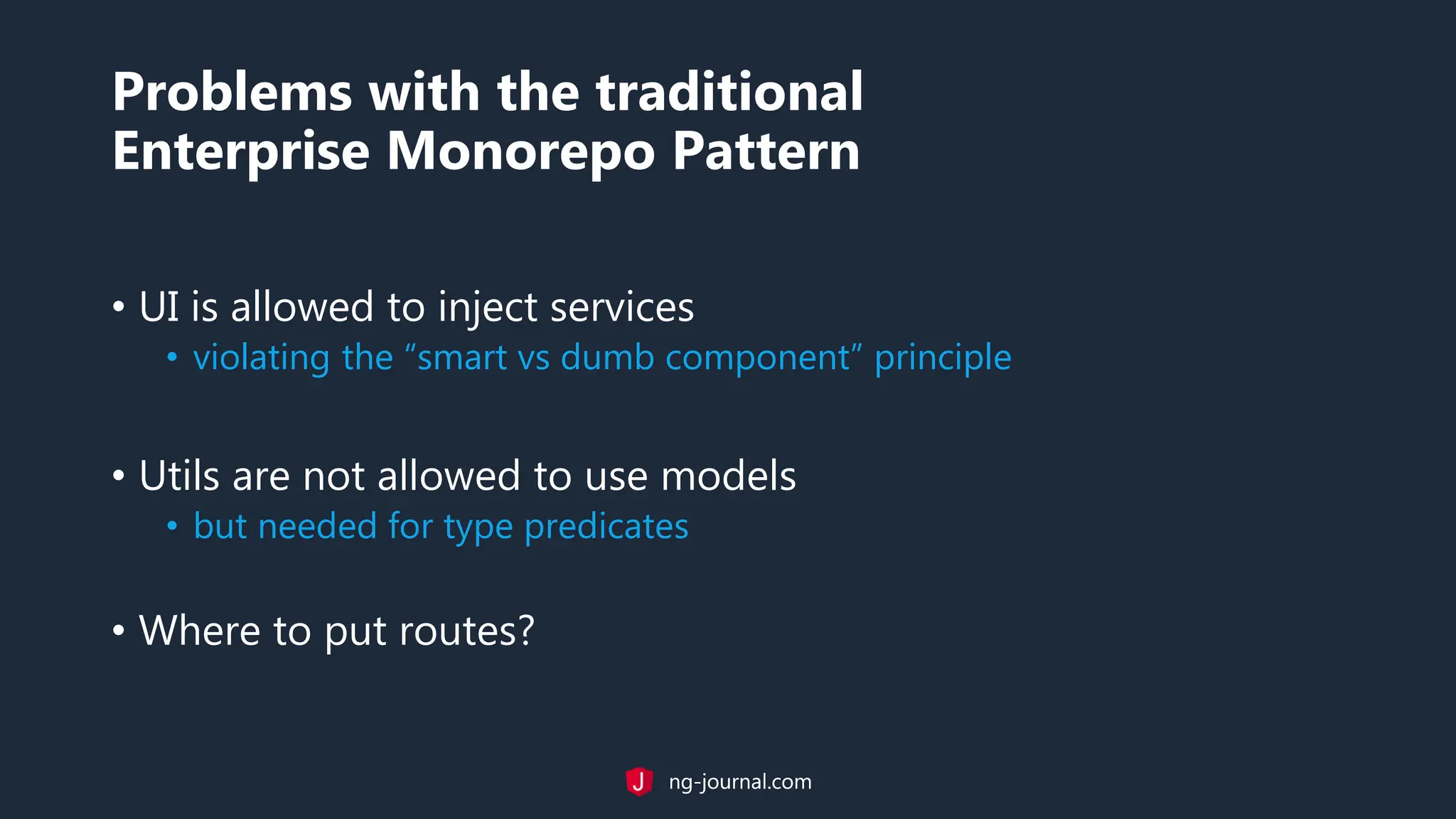 Problems with the traditional Enterprise Monorepo Pattern

• UI is allowed to inject services
  • violating the “smart vs dumb component” principle

• Utils are not allowed to use models
  • but needed for type predicates

• Where to put routes?

J ng-journal.com